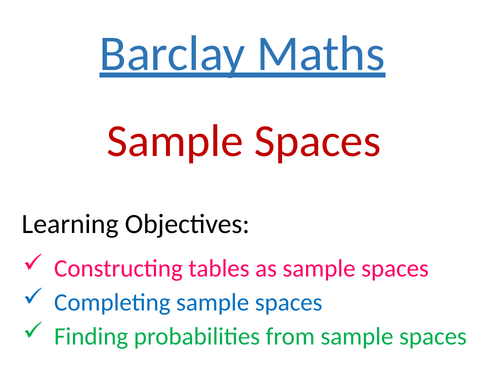 Barclay Maths

Sample Spaces

Learning Objectives:

✓ Constructing tables as sample spaces
✓ Completing sample spaces
✓ Finding probabilities from sample spaces